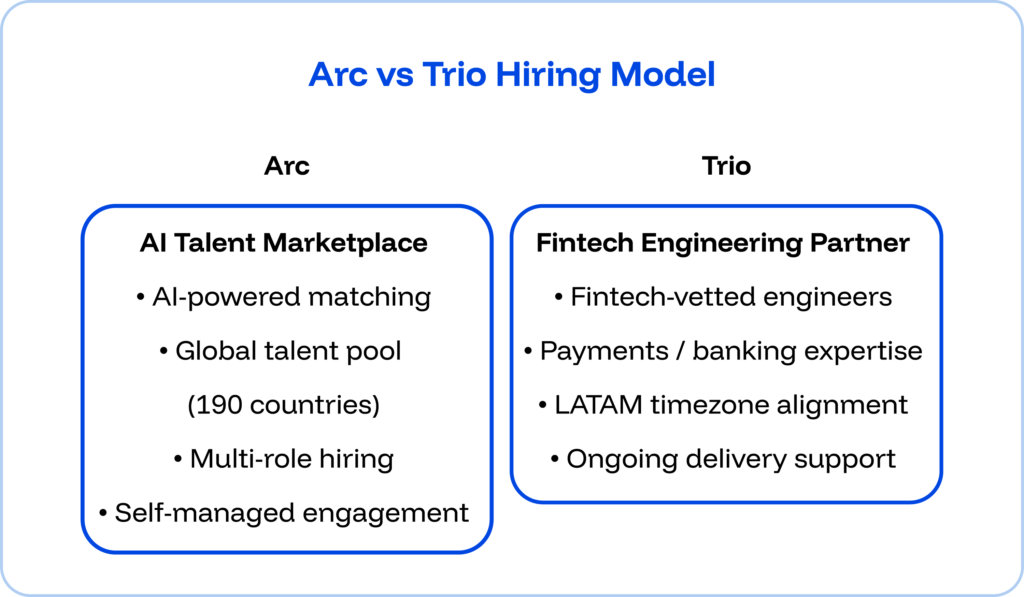 Arc vs Trio Hiring Model

Arc

AI Talent Marketplace

• AI-powered matching

• Global talent pool (190 countries)

• Multi-role hiring

• Self-managed engagement

Trio

Fintech Engineering Partner

• Fintech-vetted engineers

• Payments / banking expertise

• LATAM timezone alignment

• Ongoing delivery support